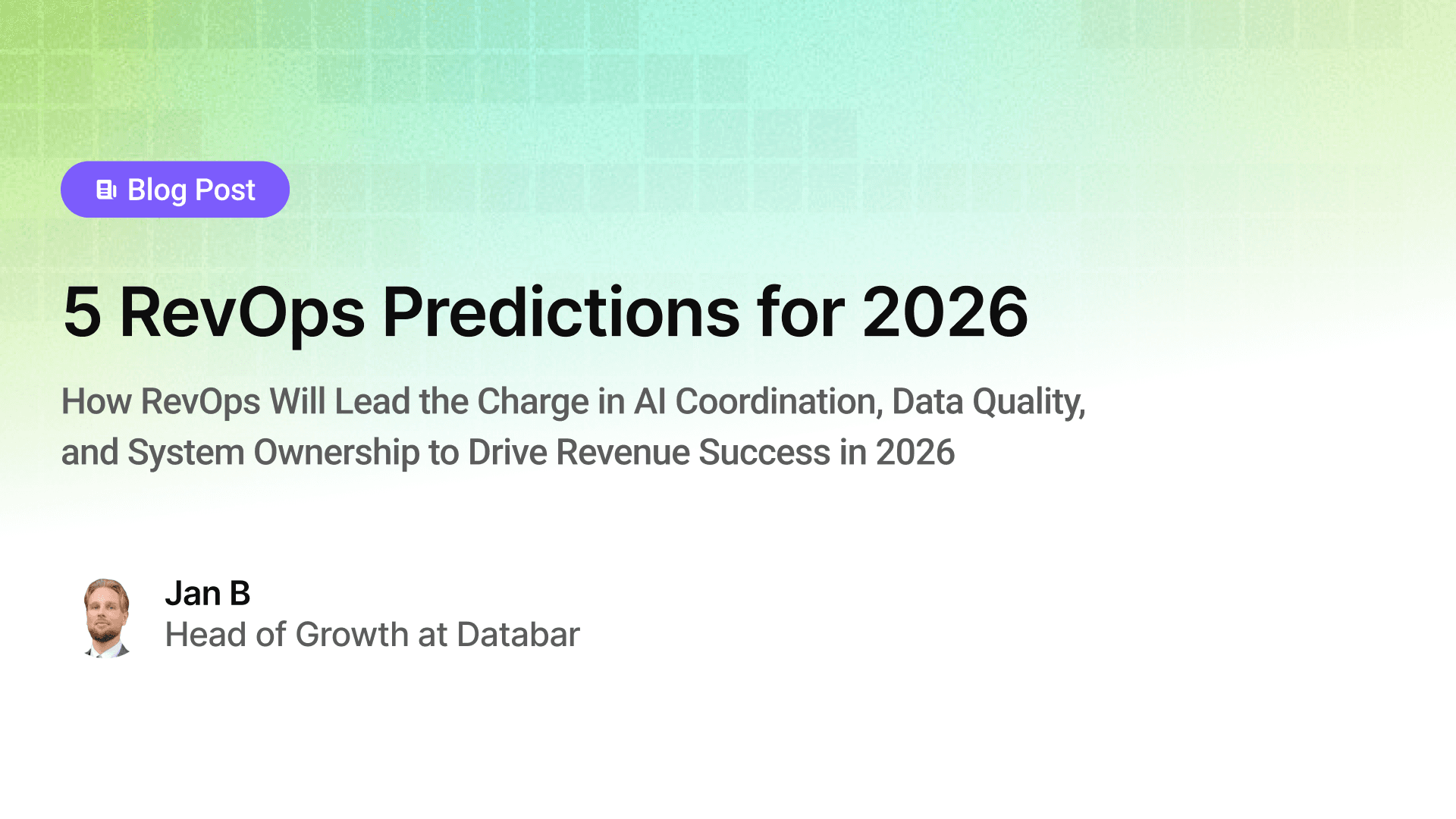 Blog Post

5 RevOps Predictions for 2026

How RevOps Will Lead the Charge in AI Coordination, Data Quality, and System Ownership to Drive Revenue Success in 2026

Jan B
Head of Growth at Databar